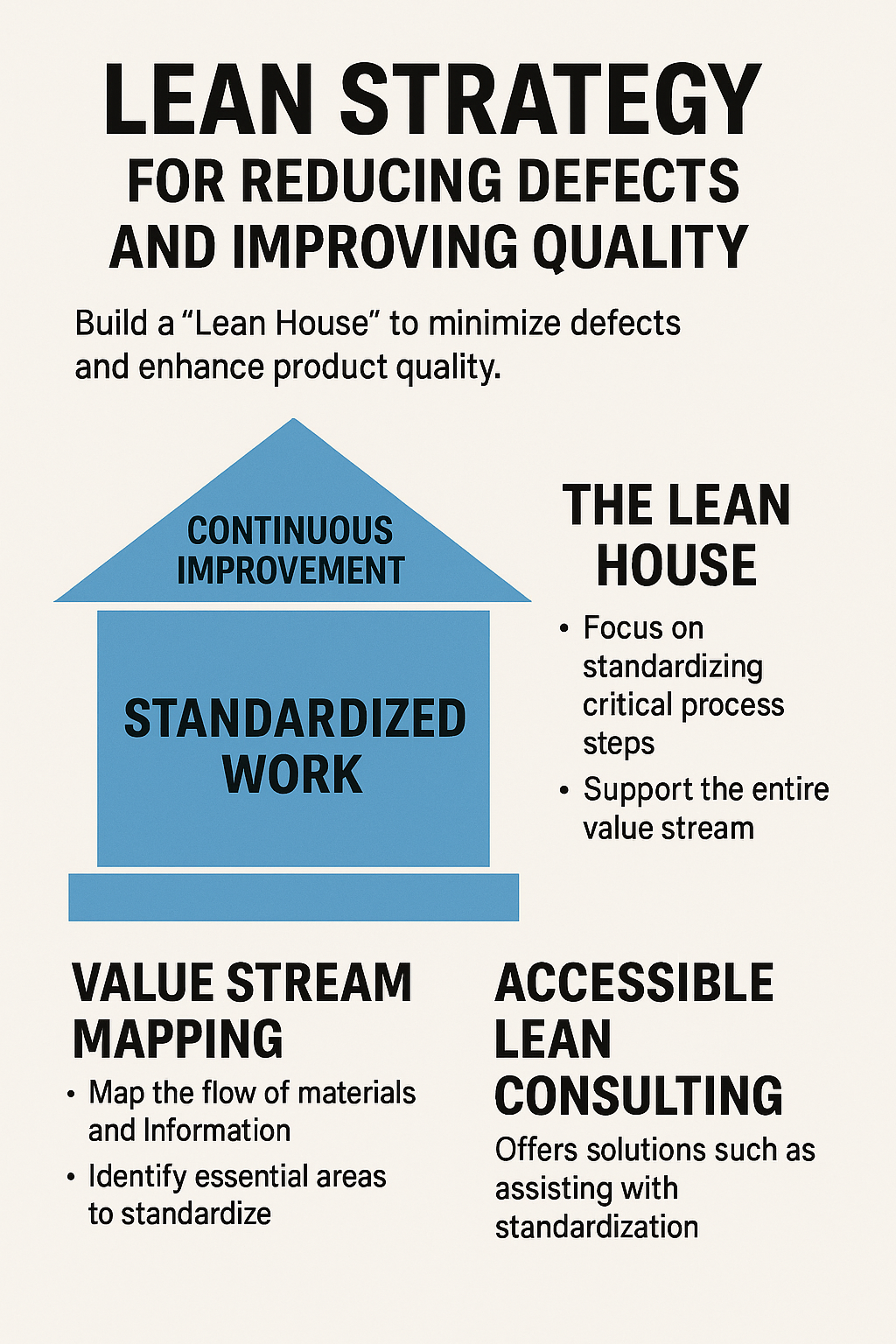 LEAN STRATEGY
FOR REDUCING DEFECTS AND IMPROVING QUALITY

Build a “Lean House” to minimize defects and enhance product quality.

CONTINUOUS IMPROVEMENT

STANDARDIZED WORK

THE LEAN HOUSE

• Focus on standardizing critical process steps
• Support the entire value stream

VALUE STREAM MAPPING

• Map the flow of materials and Information
• Identify essential areas to standardize

ACCESSIBLE LEAN CONSULTING

Offers solutions such as assisting with standardization